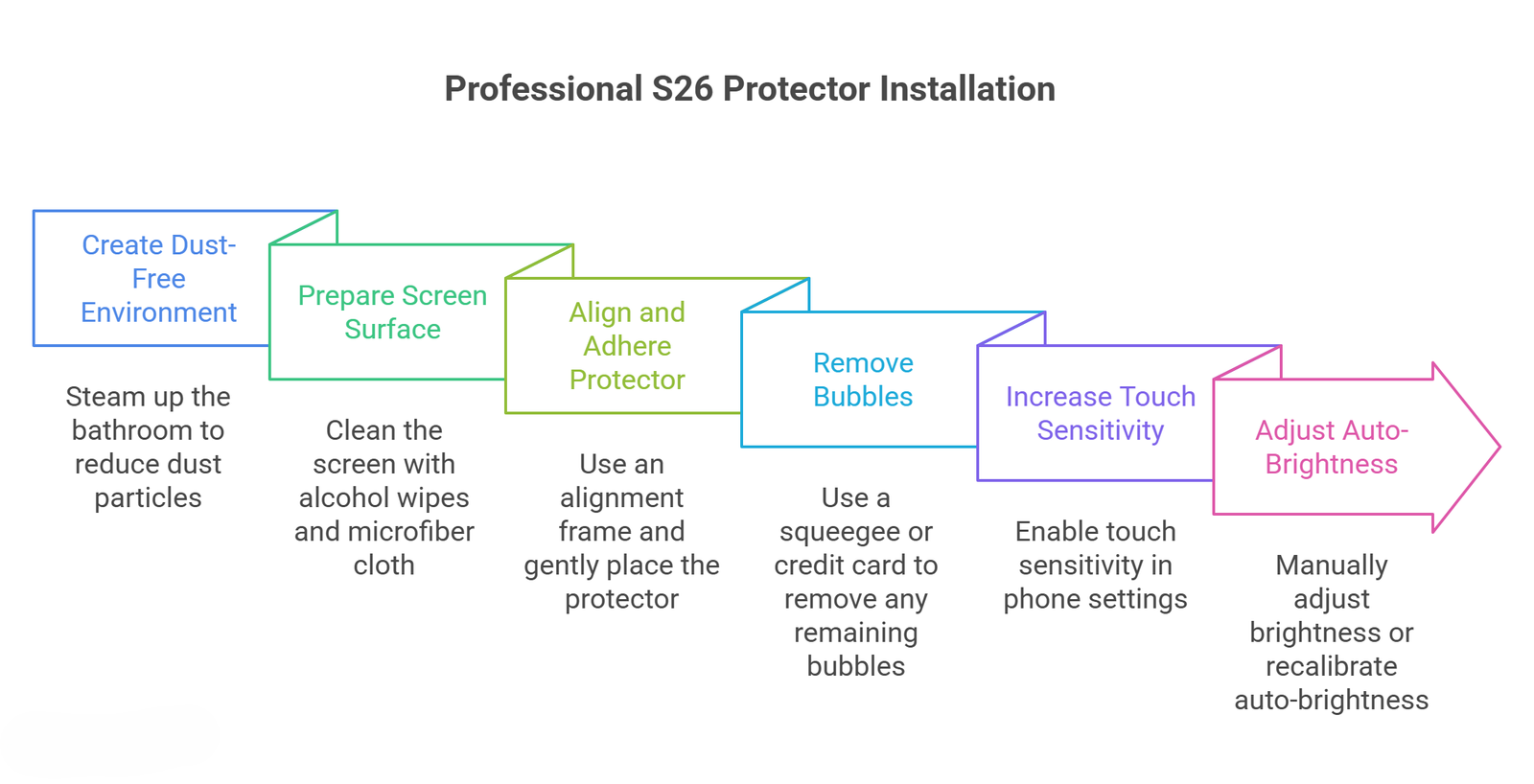 Professional S26 Protector Installation

Create Dust-Free Environment

Steam up the bathroom to reduce dust particles

Prepare Screen Surface

Clean the screen with alcohol wipes and microfiber cloth

Align and Adhere Protector

Use an alignment frame and gently place the protector

Remove Bubbles

Use a squeegee or credit card to remove any remaining bubbles

Increase Touch Sensitivity

Enable touch sensitivity in phone settings

Adjust Auto-Brightness

Manually adjust brightness or recalibrate auto-brightness